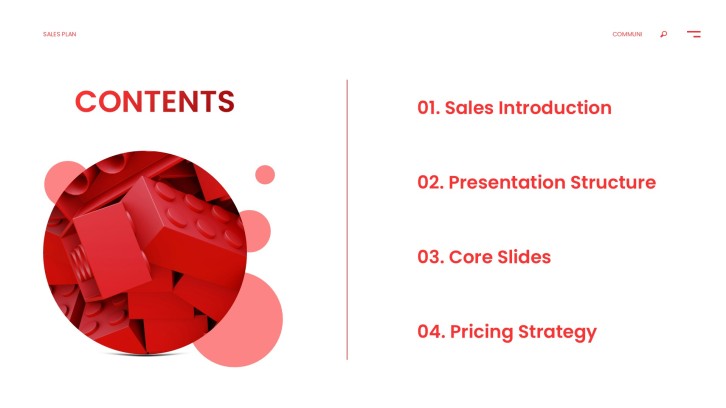 SALES PLAN

COMMUNI

CONTENTS

01. Sales Introduction

02. Presentation Structure

03. Core Slides

04. Pricing Strategy